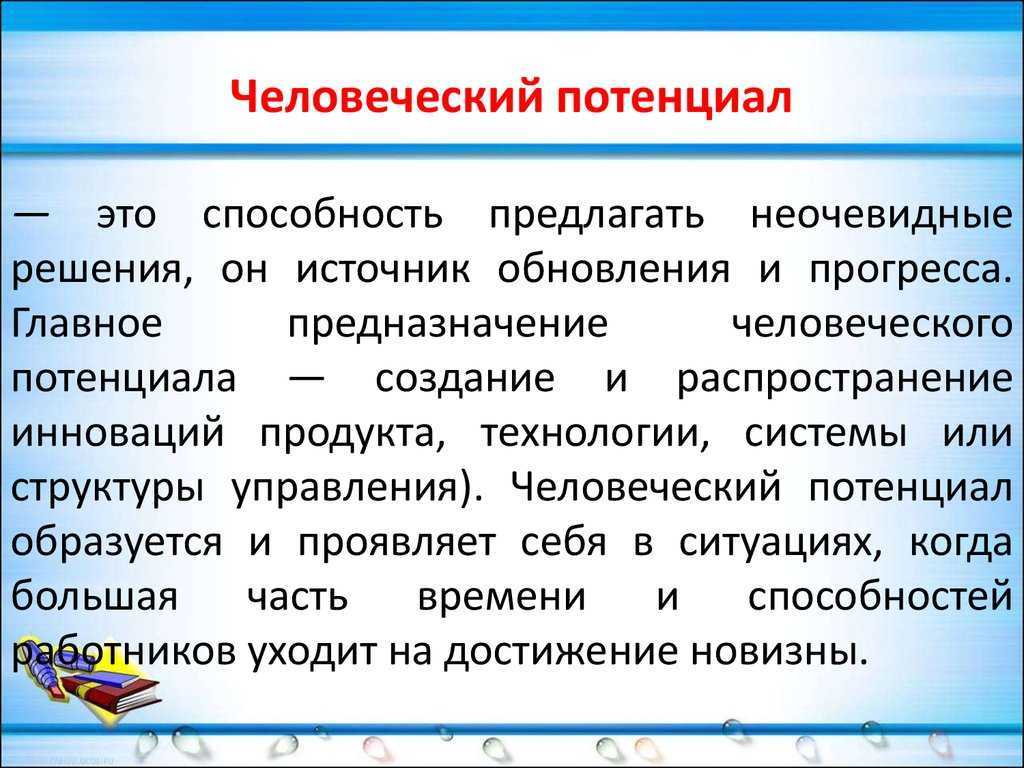 Человеческий потенциал

— это способность предлагать неочевидные решения, он источник обновления и прогресса. Главное предназначение человеческого потенциала — создание и распространение инноваций продукта, технологии, системы или структуры управления). Человеческий потенциал образуется и проявляет себя в ситуациях, когда большая часть времени и способностей работников уходит на достижение новизны.